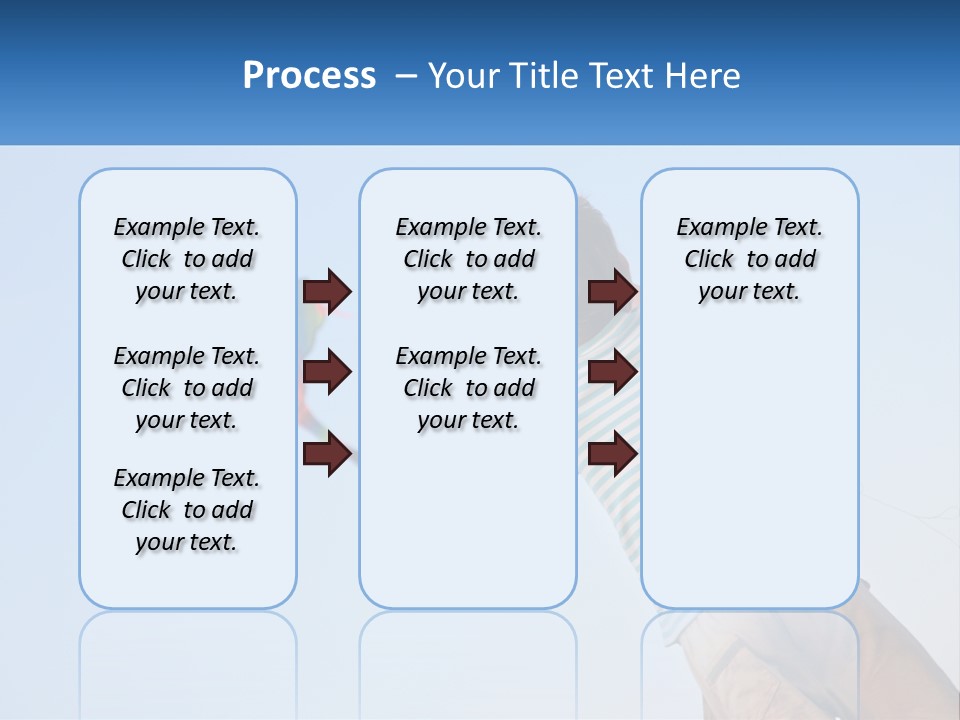 Process – Your Title Text Here

Example Text. Click to add your text.

Example Text. Click to add your text.

Example Text. Click to add your text.

Example Text. Click to add your text.

Example Text. Click to add your text.

Example Text. Click to add your text.